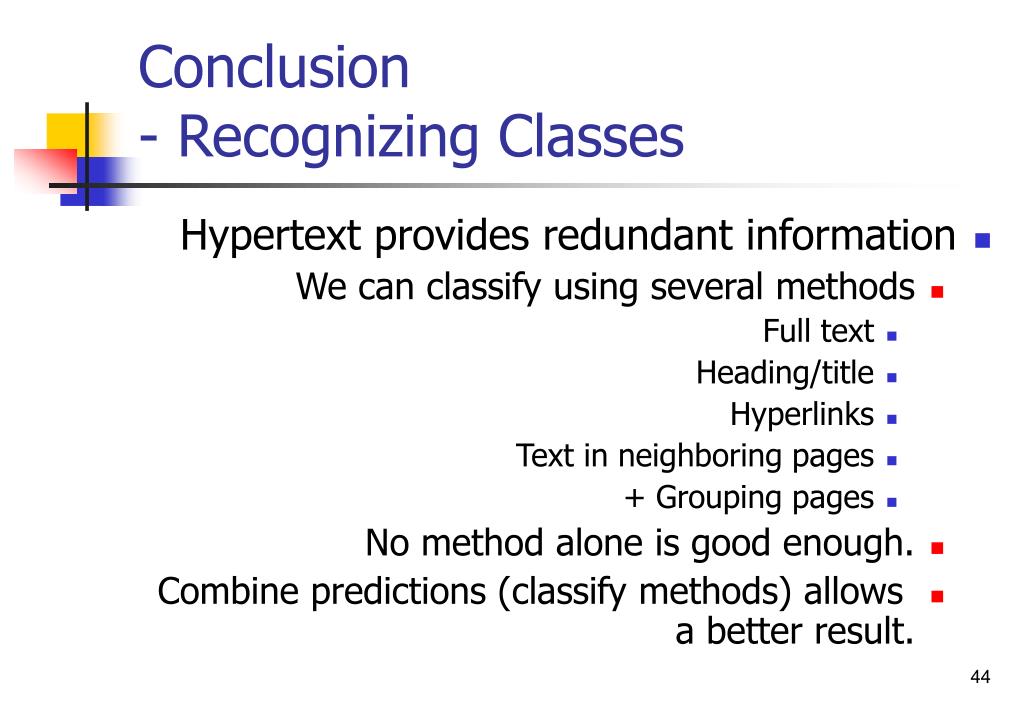 Conclusion
- Recognizing Classes

Hypertext provides redundant information

We can classify using several methods

Full text

Heading/title

Hyperlinks

Text in neighboring pages

+ Grouping pages

No method alone is good enough.

Combine predictions (classify methods) allows a better result.

44